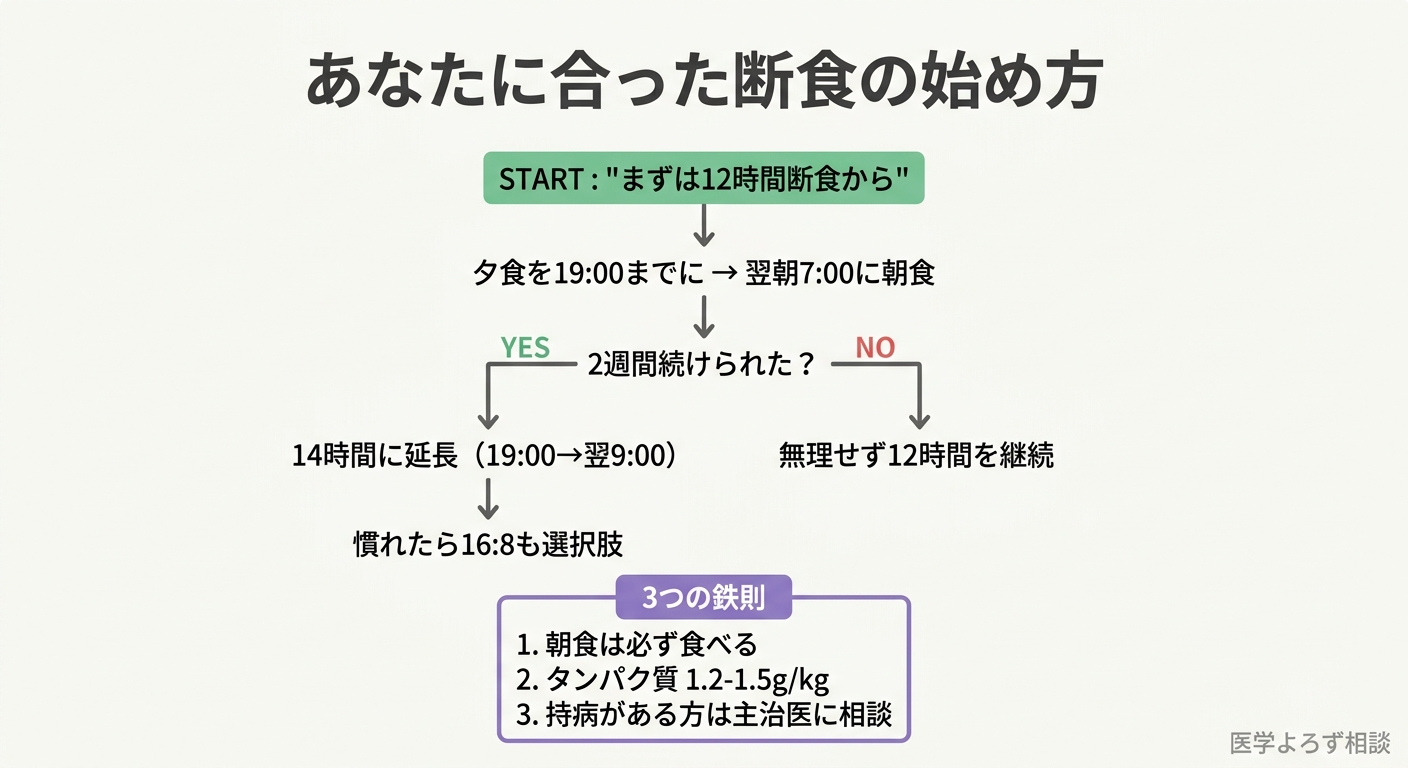 あなたに合った断食の始め方

START : "まずは12時間断食から"

夕食を19:00までに → 翌朝7:00に朝食

YES

2週間続けられた？

NO

14時間に延長（19:00→翌9:00）

無理せず12時間を継続

慣れたら16:8も選択肢

3つの鉄則

1. 朝食は必ず食べる
2. タンパク質 1.2-1.5g/kg
3. 持病がある方は主治医に相談

医学よろず相談